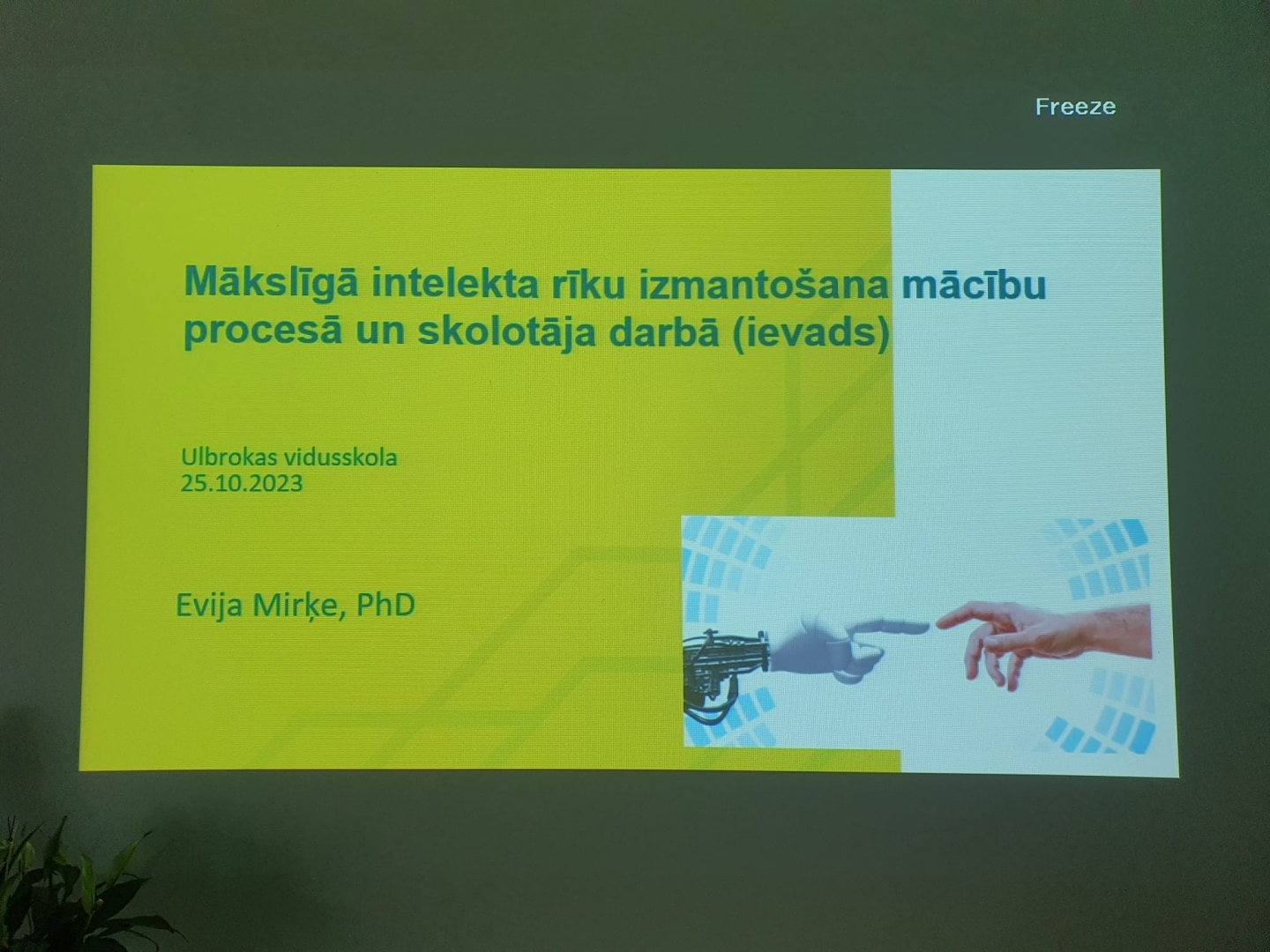 Freeze

Mākslīgā intelekta rīku izmantošana mācību procesā un skolotāja darbā (ievads)

Ulbrokas vidusskola
25.10.2023

Evija Mirķe, PhD